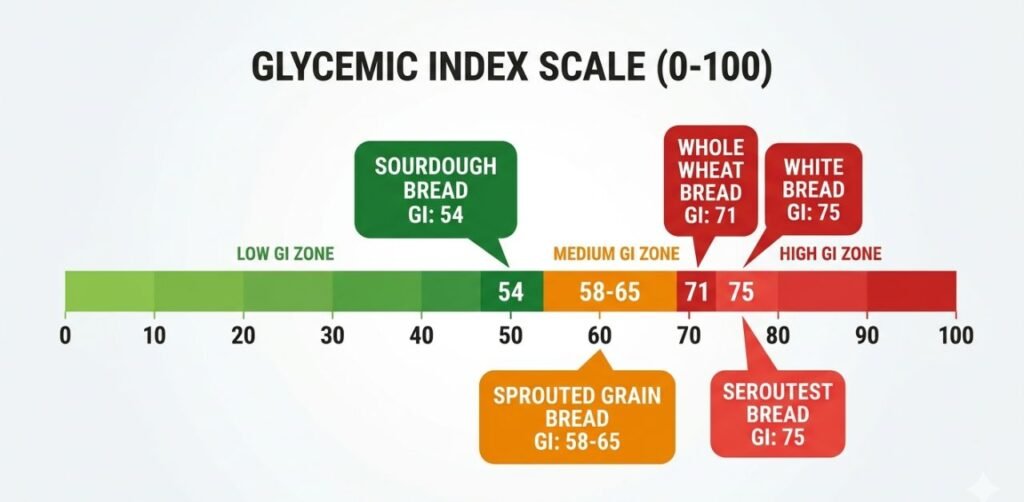 GLYCEMIC INDEX SCALE (0-100)

SOURDOUGH BREAD GI: 54

WHOLE WHEAT BREAD GI: 71

WHITE BREAD GI: 75

LOW GI ZONE

MEDIUM GI ZONE

HIGH GI ZONE

54

58-65

71

75

0 10 20 30 40 50 60 70 80 90 100

SPROUTED GRAIN BREAD GI: 58-65

SEROUTEST BREAD GI: 75